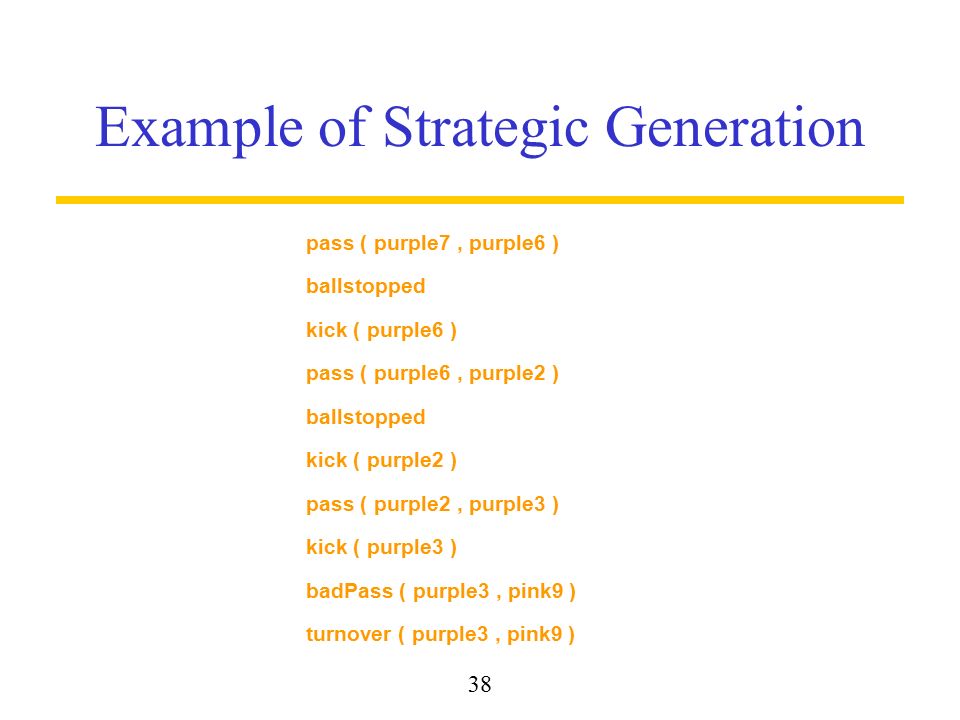 Example of Strategic Generation

pass ( purple7 , purple6 )

ballstopped

kick ( purple6 )

pass ( purple6 , purple2 )

ballstopped

kick ( purple2 )

pass ( purple2 , purple3 )

kick ( purple3 )

badPass ( purple3 , pink9 )

turnover ( purple3 , pink9 )

38